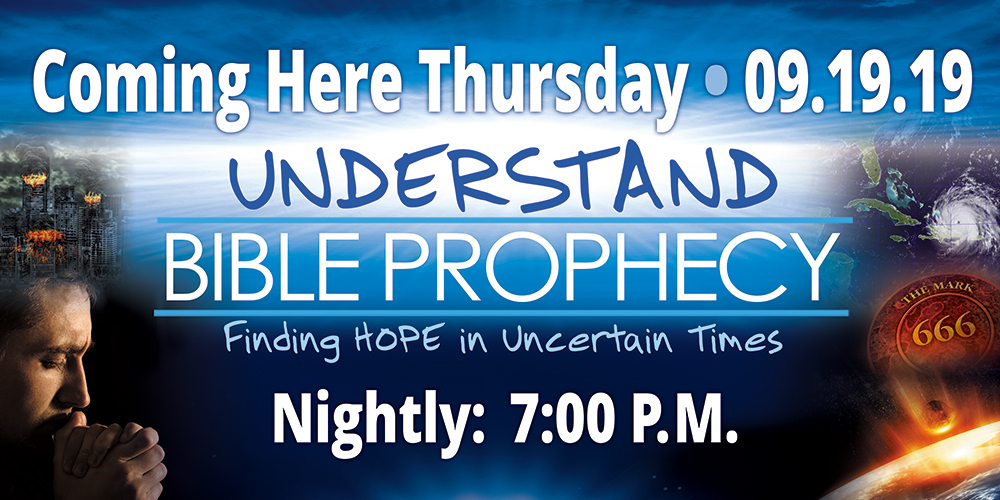 Coming Here Thursday • 09.19.19

UNDERSTAND

BIBLE PROPHECY

Finding HOPE in Uncertain Times

Nightly: 7:00 P.M.

THE MARK

666